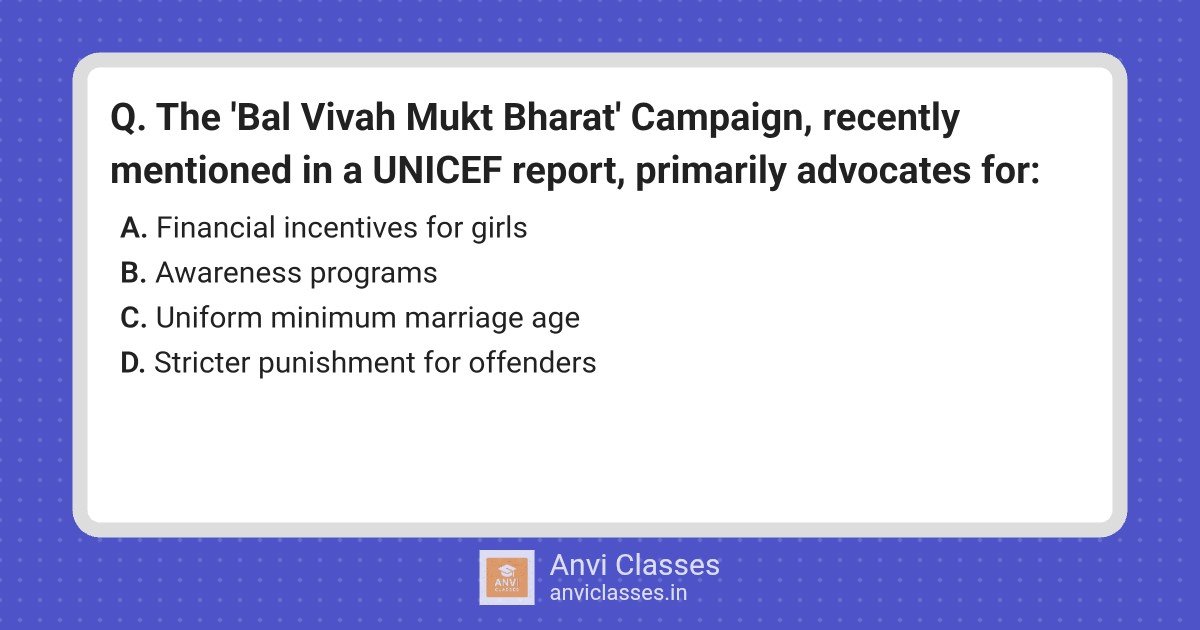 Q. The 'Bal Vivah Mukt Bharat' Campaign, recently mentioned in a UNICEF report, primarily advocates for:

A. Financial incentives for girls
B. Awareness programs
C. Uniform minimum marriage age
D. Stricter punishment for offenders

ANVI CLASSES

Anvi Classes
anviclasses.in